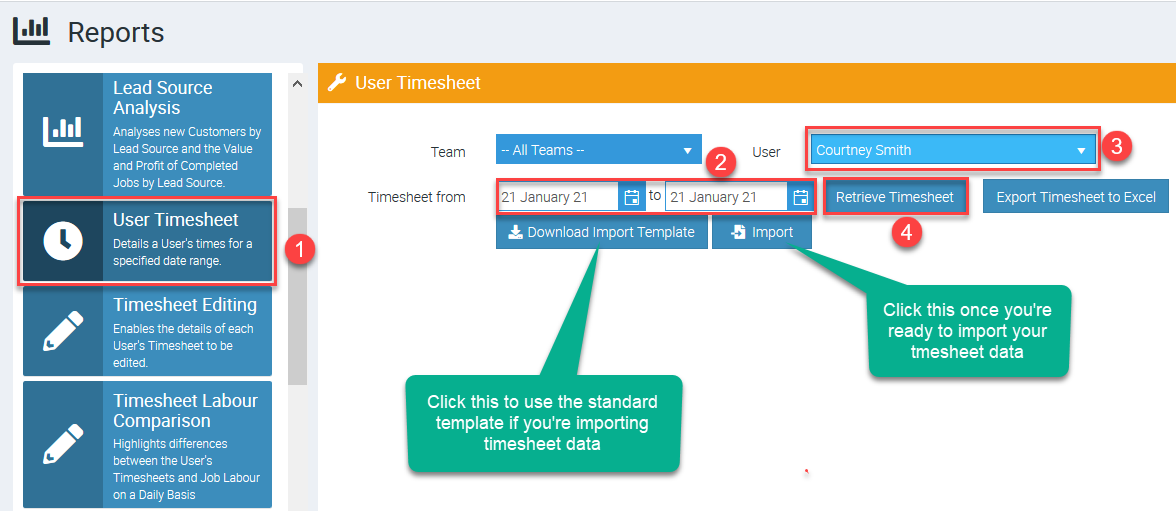 Reports

Lead Source Analysis
Analyses new Customers by Lead Source and the Value and Profit of Completed Jobs by Lead Source.

User Timesheet
Details a User's times for a specified date range.

1

Timesheet Editing
Enables the details of each User's Timesheet to be edited.

Timesheet Labour Comparison
Highlights differences between the User's Timesheets and Job Labour on a Daily Basis

User Timesheet

Team -- All Teams --

User Courtney Smith

3

2

Timesheet from 21 January 21 to 21 January 21

Retrieve Timesheet

Export Timesheet to Excel

4

Download Import Template

Import

Click this once you're ready to import your tmesheet data

Click this to use the standard template if you're importing timesheet data